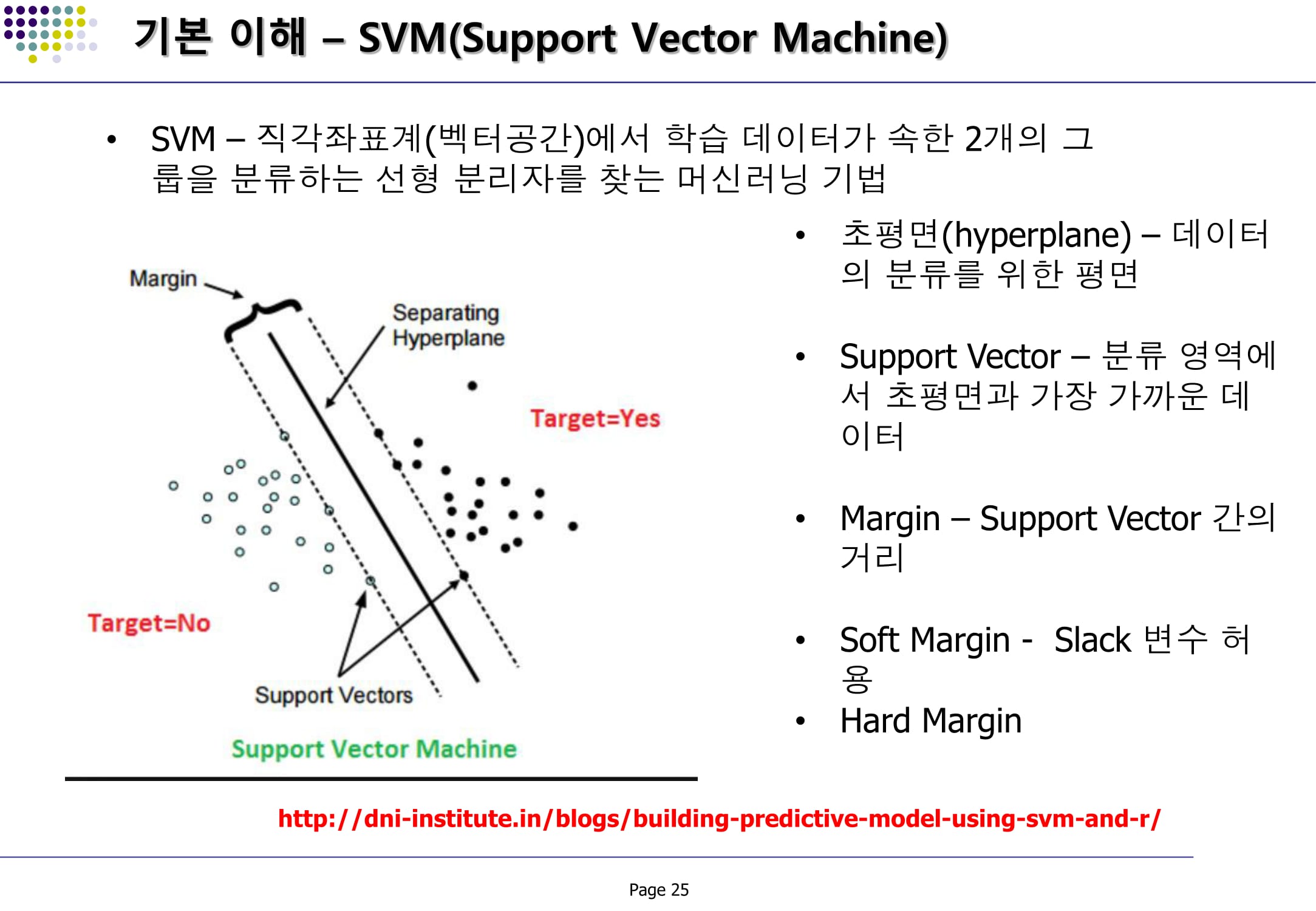 기본 이해 – SVM(Support Vector Machine)

• SVM – 직각좌표계(벡터공간)에서 학습 데이터가 속한 2개의 그룹을 분류하는 선형 분리자를 찾는 머신러닝 기법

Margin

Separating Hyperplane

Target=Yes

Target=No

Support Vectors

Support Vector Machine

• 초평면(hyperplane) – 데이터의 분류를 위한 평면

• Support Vector – 분류 영역에서 초평면과 가장 가까운 데이터

• Margin – Support Vector 간의 거리

• Soft Margin - Slack 변수 허용

• Hard Margin

http://dni-institute.in/blogs/building-predictive-model-using-svm-and-r/

Page 25